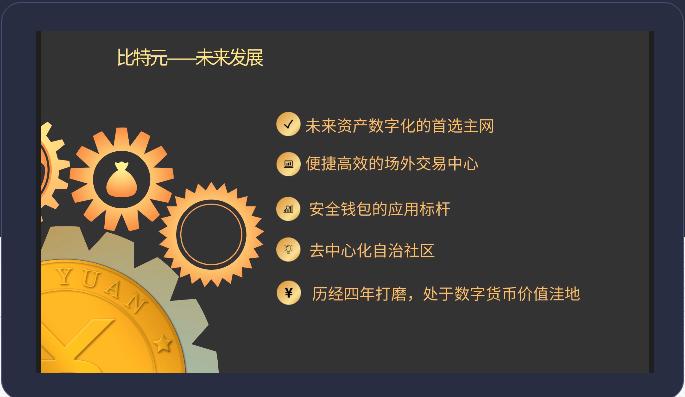 比特元——未来发展

未来资产数字化的首选主网

便捷高效的场外交易中心

安全钱包的应用标杆

去中心化自治社区

¥ 历经四年打磨，处于数字货币价值洼地

YUAN